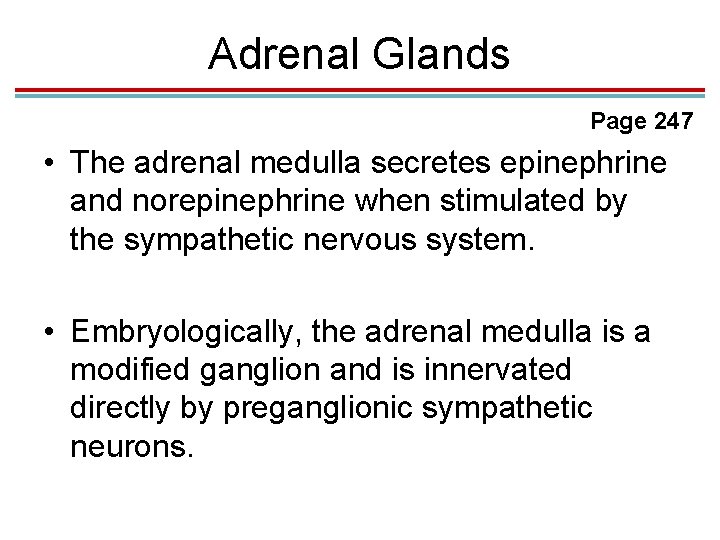 Adrenal Glands

Page 247

• The adrenal medulla secretes epinephrine and norepinephrine when stimulated by the sympathetic nervous system.

• Embryologically, the adrenal medulla is a modified ganglion and is innervated directly by preganglionic sympathetic neurons.